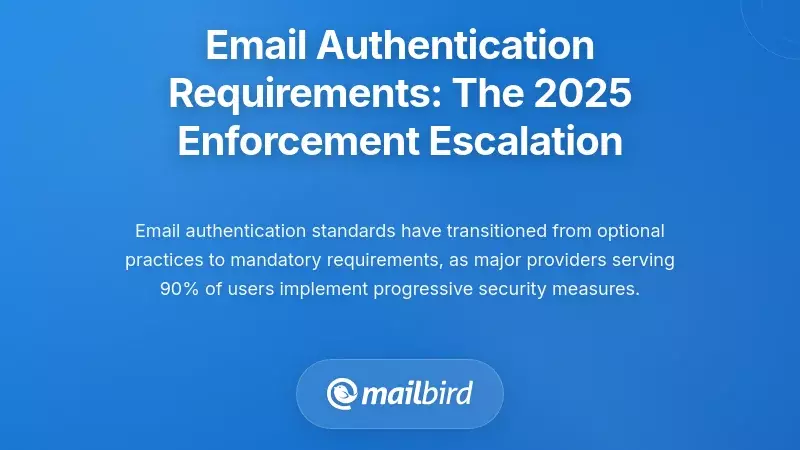 Email Authentication Requirements: The 2025 Enforcement Escalation

Email authentication standards have transitioned from optional practices to mandatory requirements, as major providers serving 90% of users implement progressive security measures.

mailbird